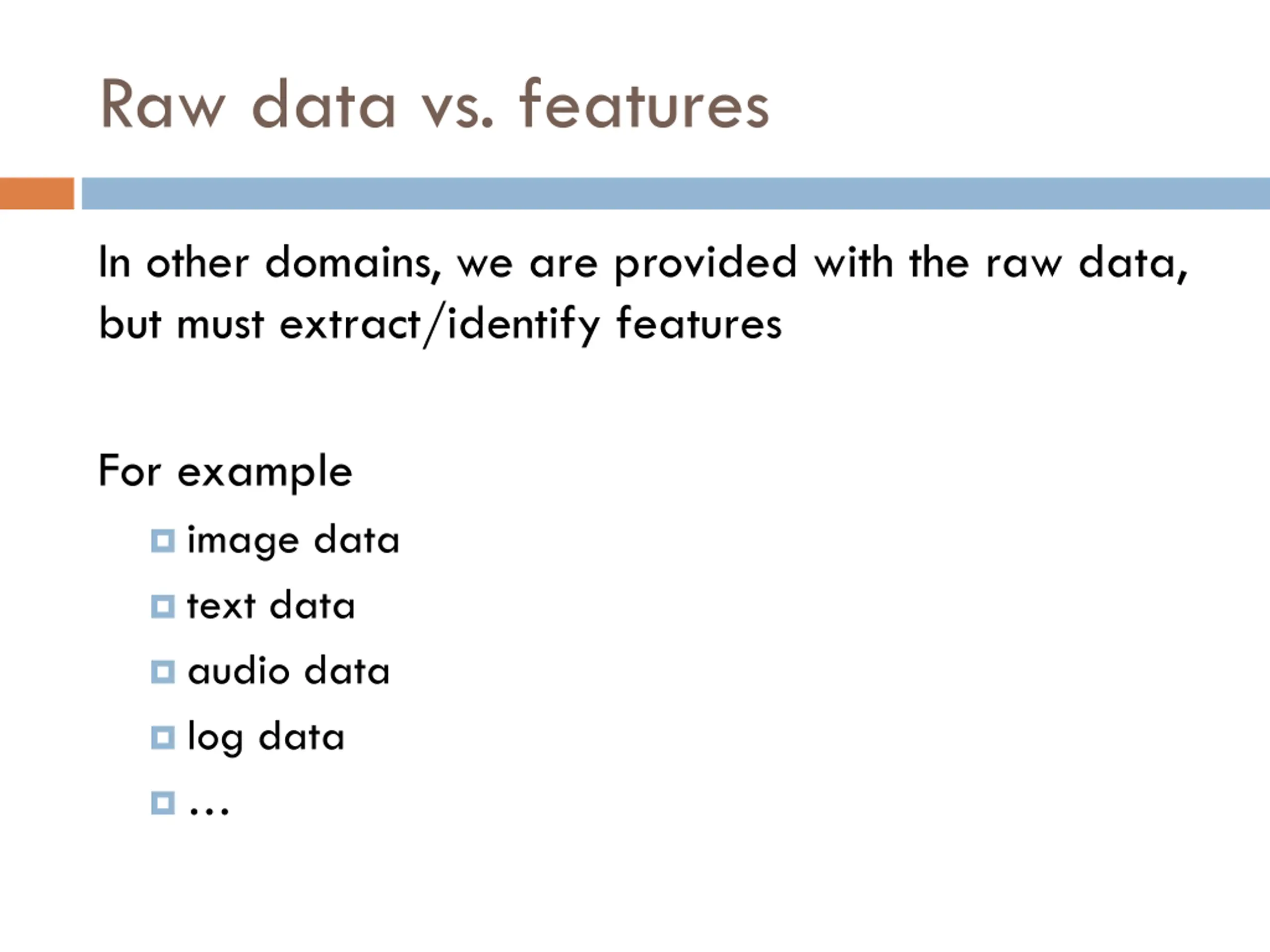 Raw data vs. features

In other domains, we are provided with the raw data, but must extract/identify features

For example

- image data
- text data
- audio data
- log data
- …